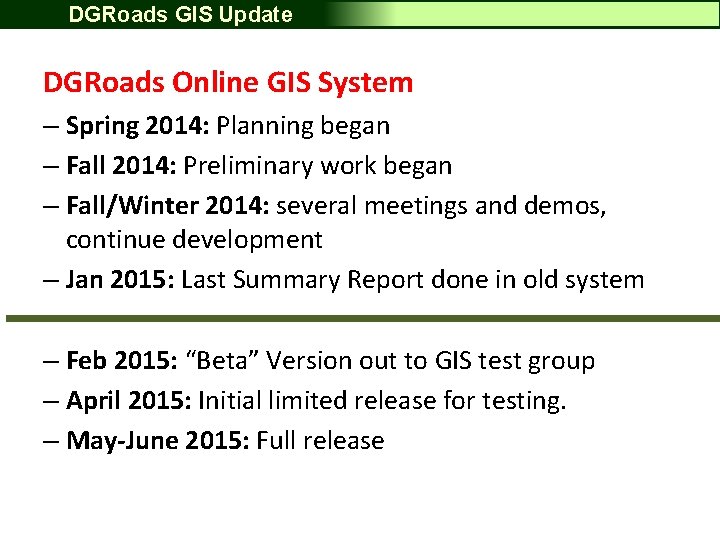 DGRoads GIS Update

DGRoads Online GIS System

– Spring 2014: Planning began
– Fall 2014: Preliminary work began
– Fall/Winter 2014: several meetings and demos, continue development
– Jan 2015: Last Summary Report done in old system

– Feb 2015: “Beta” Version out to GIS test group
– April 2015: Initial limited release for testing.
– May-June 2015: Full release